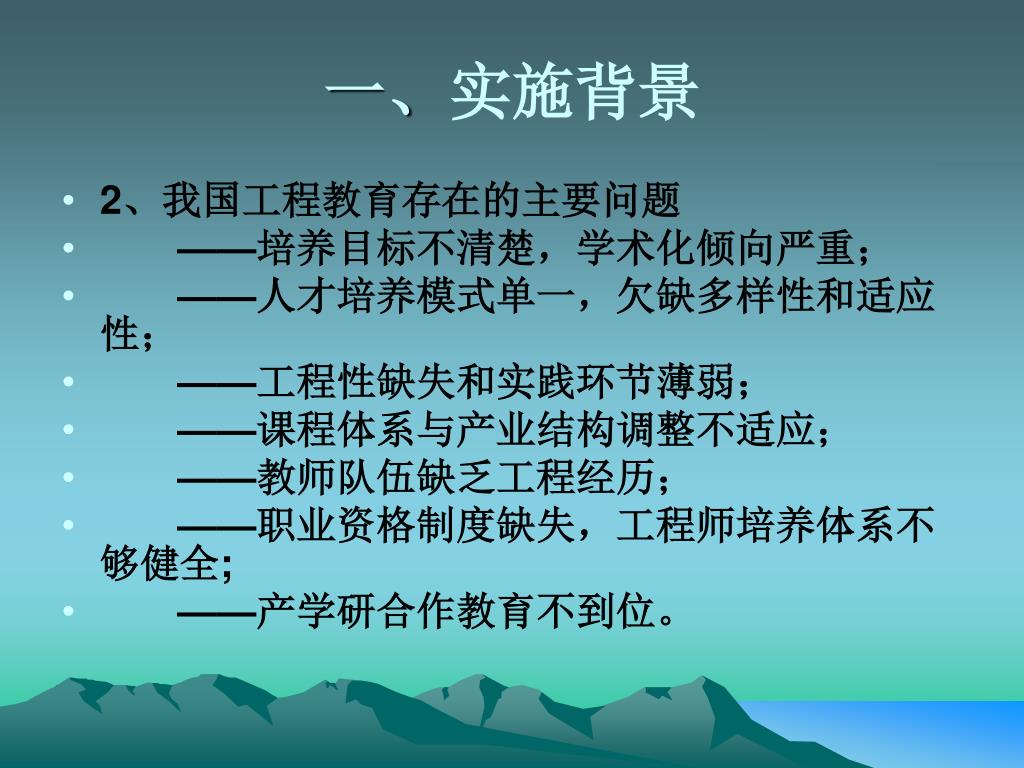 一、实施背景

• 2、我国工程教育存在的主要问题
• ——培养目标不清楚，学术化倾向严重；
• ——人才培养模式单一，欠缺多样性和适应性；
• ——工程性缺失和实践环节薄弱；
• ——课程体系与产业结构调整不适应；
• ——教师队伍缺乏工程经历；
• ——职业资格制度缺失，工程师培养体系不够健全;
• ——产学研合作教育不到位。